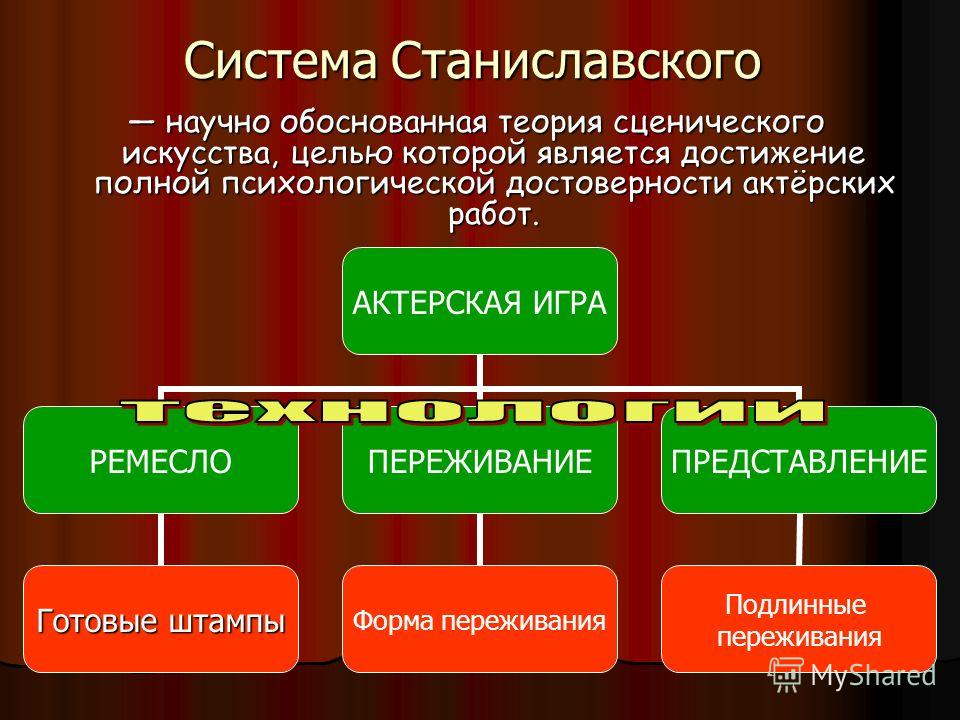 Система Станиславского

— научно обоснованная теория сценического искусства, целью которой является достижение полной психологической достоверности актёрских работ.

АКТЕРСКАЯ ИГРА

технологии

РЕМЕСЛО

ПЕРЕЖИВАНИЕ

ПРЕДСТАВЛЕНИЕ

Готовые штампы

Форма переживания

Подлинные переживания

MyShared